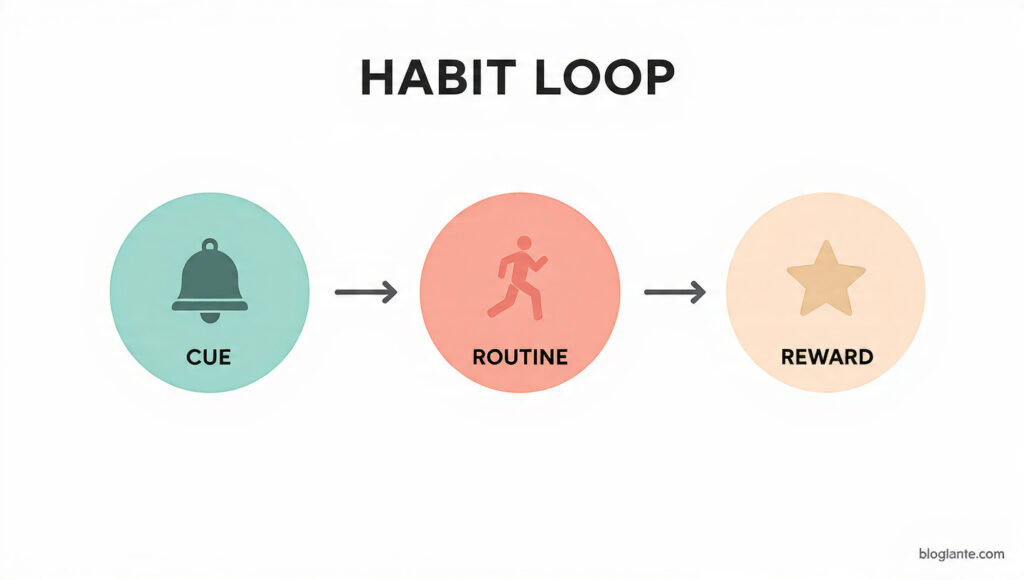 HABIT LOOP

CUE

ROUTINE

REWARD

bloglante.com